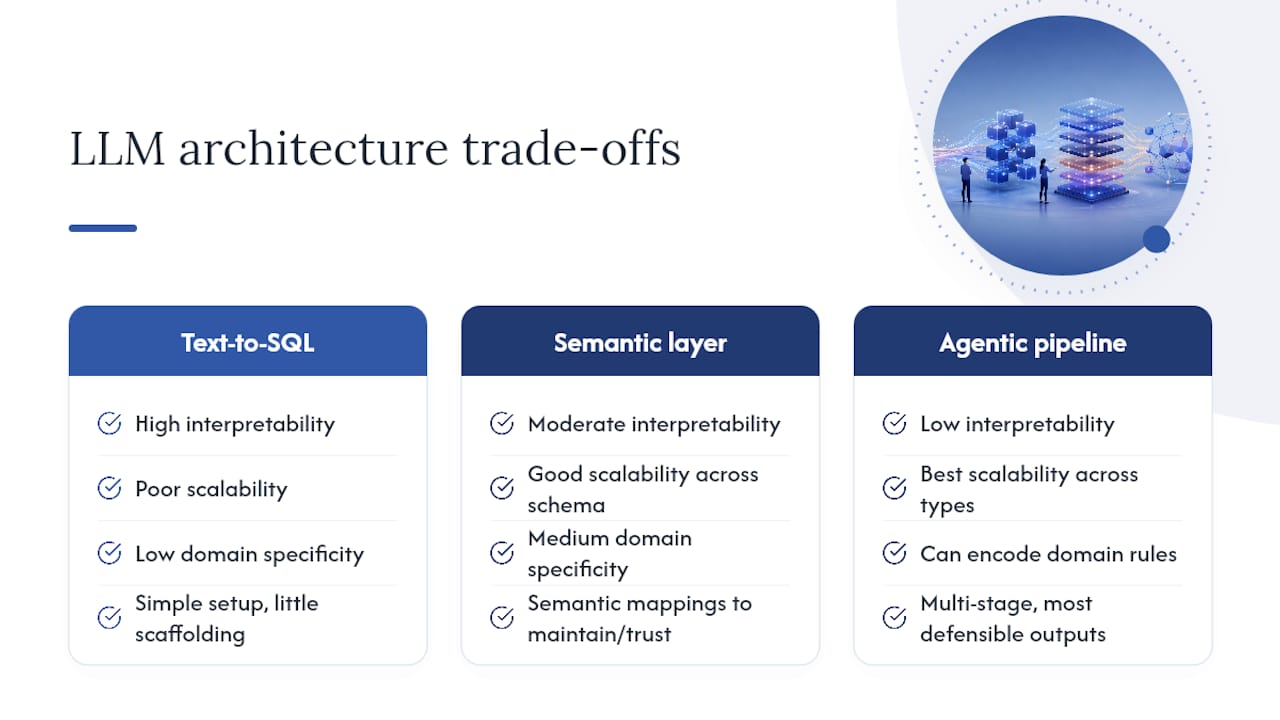 LLM architecture trade-offs

Text-to-SQL

High interpretability

Poor scalability

Low domain specificity

Simple setup, little scaffolding

Semantic layer

Moderate interpretability

Good scalability across schema

Medium domain specificity

Semantic mappings to maintain/trust

Agentic pipeline

Low interpretability

Best scalability across types

Can encode domain rules

Multi-stage, most defensible outputs